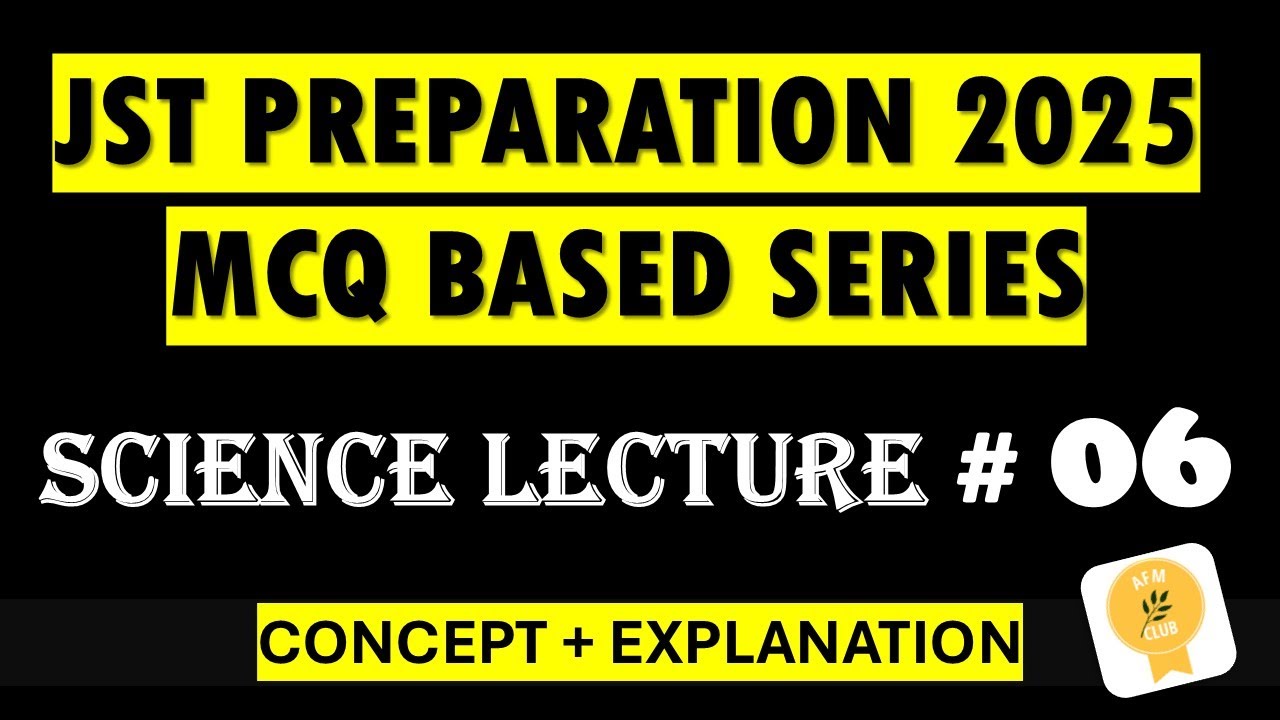 JST PREPARATION 2025
MCQ BASED SERIES

SCIENCE LECTURE # 06

CONCEPT + EXPLANATION

AFM
CLUB